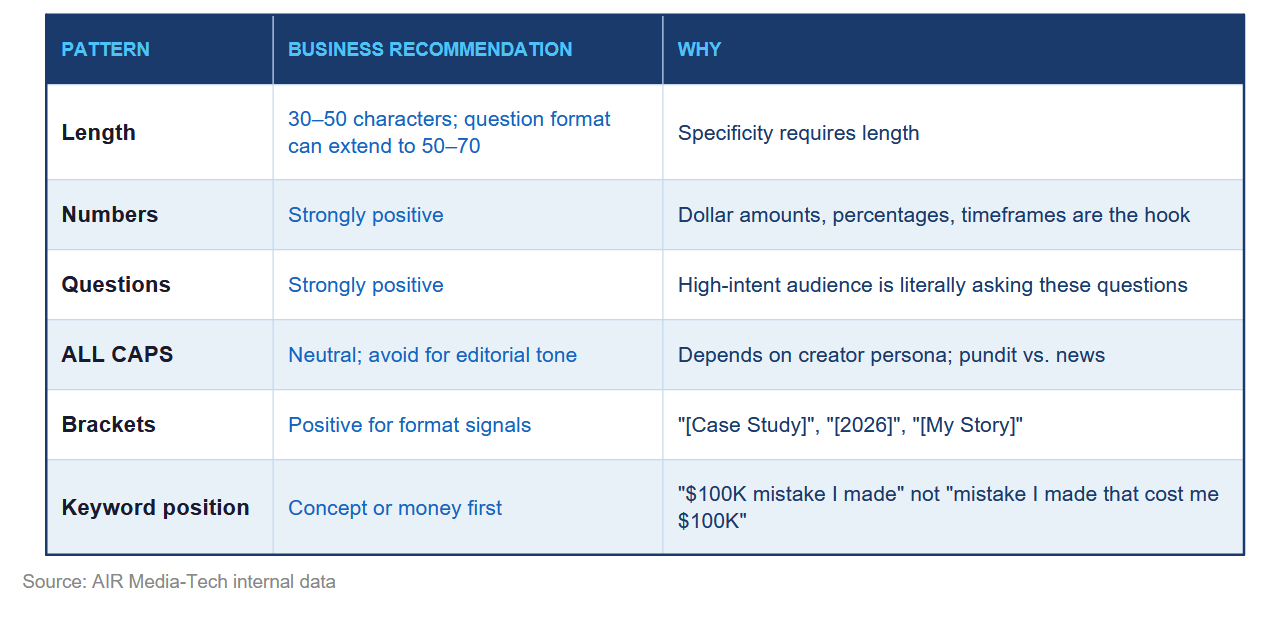 | PATTERN | BUSINESS RECOMMENDATION | WHY |
|---|---|---|
| Length | 30–50 characters; question format can extend to 50–70 | Specificity requires length |
| Numbers | Strongly positive | Dollar amounts, percentages, timeframes are the hook |
| Questions | Strongly positive | High-intent audience is literally asking these questions |
| ALL CAPS | Neutral; avoid for editorial tone | Depends on creator persona; pundit vs. news |
| Brackets | Positive for format signals | "[Case Study]", "[2026]", "[My Story]" |
| Keyword position | Concept or money first | "\$100K mistake I made" not "mistake I made that cost me \$100K" |

Source: AIR Media-Tech internal data